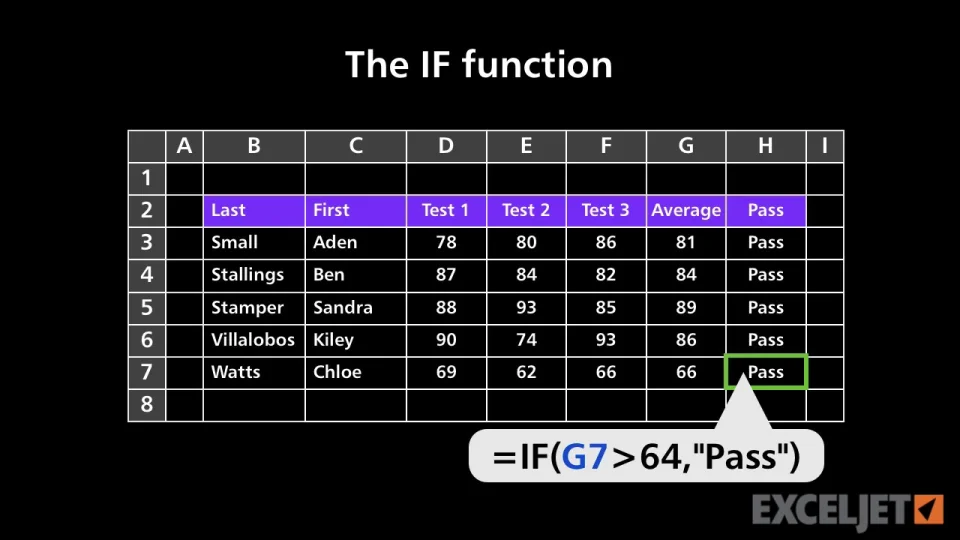 The IF function

| | A | B | C | D | E | F | G | H | I |
|---|---|---|---|---|---|---|---|---|---|
| 1 | | | | | | | | | |
| 2 | | Last | First | Test 1 | Test 2 | Test 3 | Average | Pass | |
| 3 | | Small | Aden | 78 | 80 | 86 | 81 | Pass | |
| 4 | | Stallings | Ben | 87 | 84 | 82 | 84 | Pass | |
| 5 | | Stamper | Sandra | 88 | 93 | 85 | 89 | Pass | |
| 6 | | Villalobos | Kiley | 90 | 74 | 93 | 86 | Pass | |
| 7 | | Watts | Chloe | 69 | 62 | 66 | 66 | Pass | |
| 8 | | | | | | | | | |

=IF(G7>64,"Pass")

EXCELJET